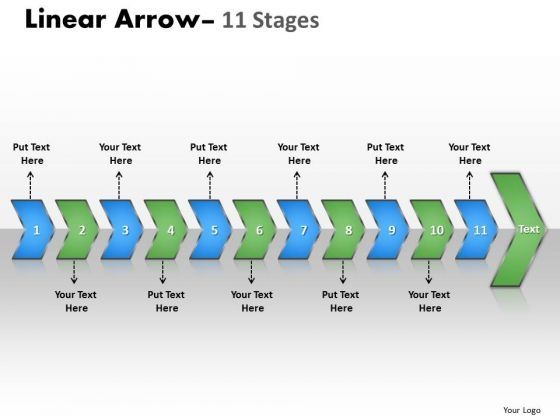 Linear Arrow– 11 Stages

Put Text Here

Your Text Here

Put Text Here

Your Text Here

Put Text Here

Your Text Here

1

2

3

4

5

6

7

8

9

10

11

Text

Your Text Here

Put Text Here

Your Text Here

Put Text Here

Your Text Here

Your Logo